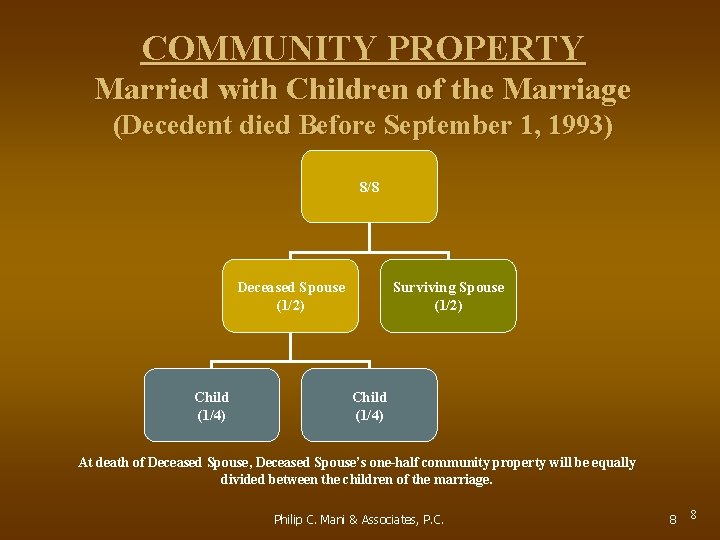 COMMUNITY PROPERTY
Married with Children of the Marriage
(Decedent died Before September 1, 1993)

8/8

Deceased Spouse
(1/2)

Surviving Spouse
(1/2)

Child
(1/4)

Child
(1/4)

At death of Deceased Spouse, Deceased Spouse's one-half community property will be equally divided between the children of the marriage.

Philip C. Mani & Associates, P.C.

8

8